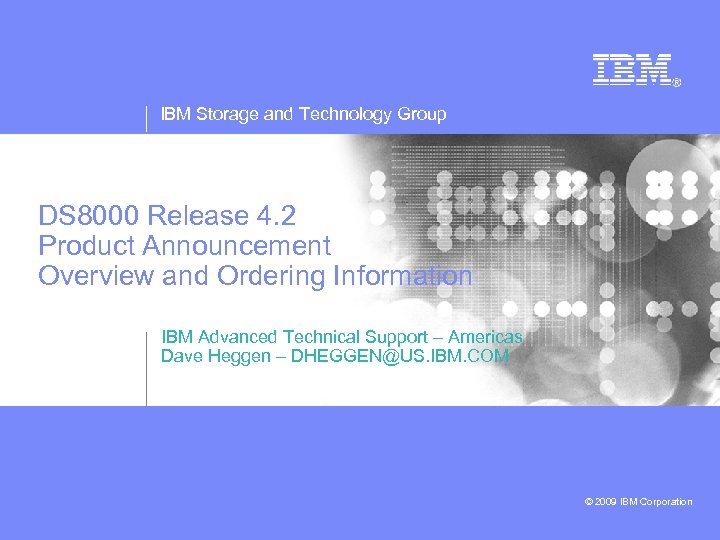 IBM®

IBM Storage and Technology Group

DS8000 Release 4.2
Product Announcement
Overview and Ordering Information

IBM Advanced Technical Support – Americas
Dave Heggen – DHEGGEN@US.IBM.COM

© 2009 IBM Corporation